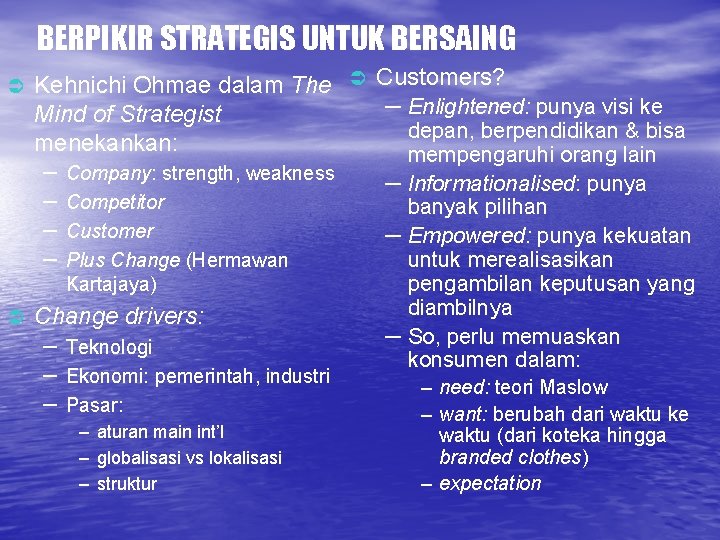 BERPIKIR STRATEGIS UNTUK BERSAING

Kehnichi Ohmae dalam The Mind of Strategist menekankan:
– Company: strength, weakness
– Competitor
– Customer
– Plus Change (Hermawan Kartajaya)

Change drivers:
– Teknologi
– Ekonomi: pemerintah, industri
– Pasar:
– aturan main int'l
– globalisasi vs lokalisasi
– struktur

Customers?
– Enlightened: punya visi ke depan, berpendidikan & bisa mempengaruhi orang lain
– Informationalised: punya banyak pilihan
– Empowered: punya kekuatan untuk merealisasikan pengambilan keputusan yang diambilnya
– So, perlu memuaskan konsumen dalam:
– need: teori Maslow
– want: berubah dari waktu ke waktu (dari koteka hingga branded clothes)
– expectation